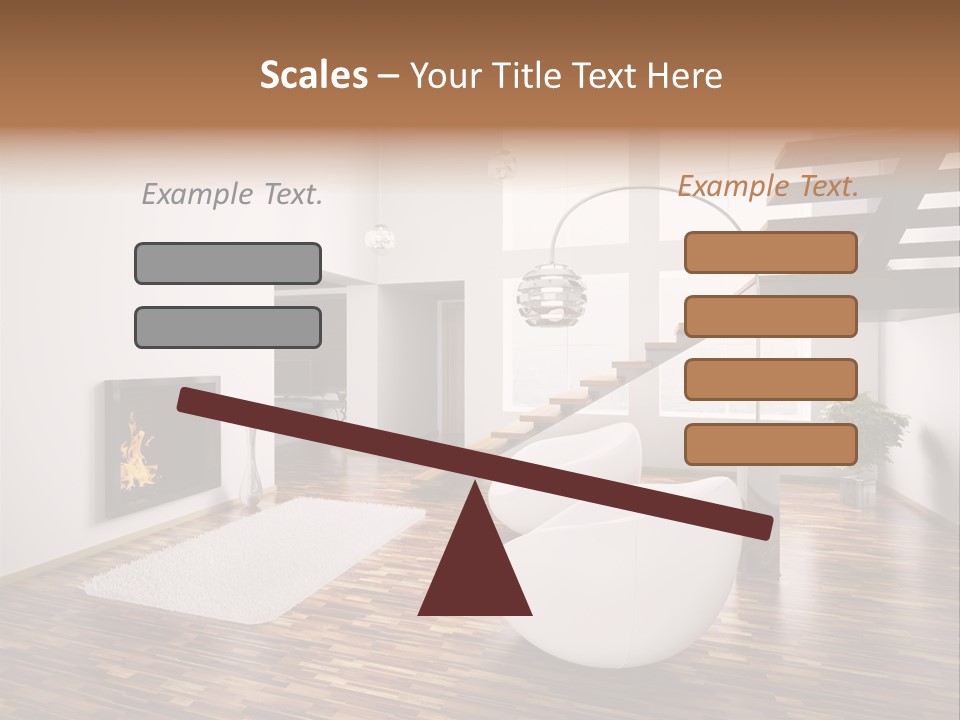 Scales – Your Title Text Here

Example Text.

Example Text.